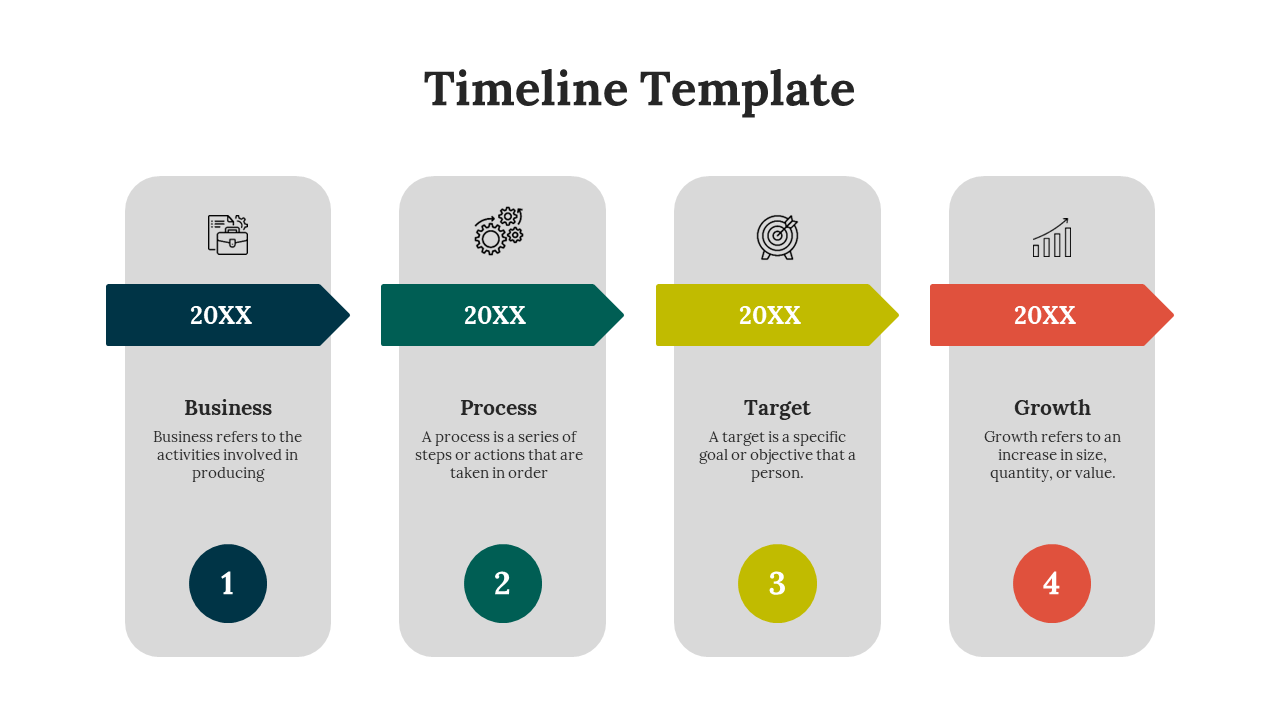 Timeline Template

20XX

Business

Business refers to the activities involved in producing

1

20XX

Process

A process is a series of steps or actions that are taken in order

2

20XX

Target

A target is a specific goal or objective that a person.

3

20XX

Growth

Growth refers to an increase in size, quantity, or value.

4